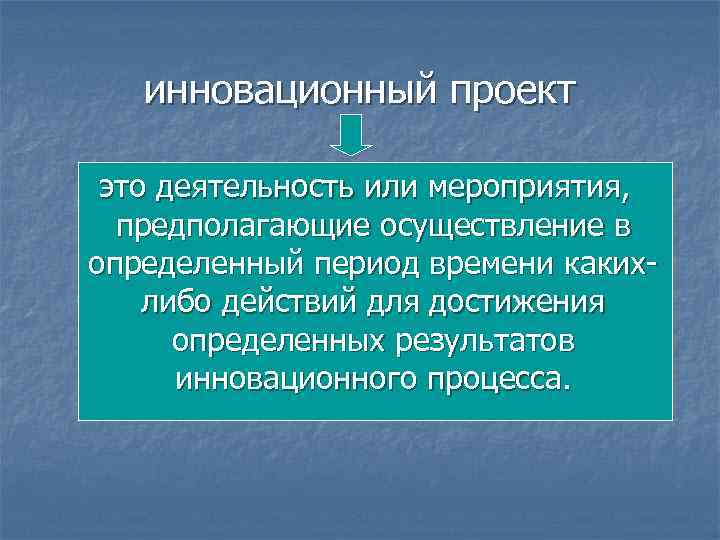 инновационный проект

это деятельность или мероприятия, предполагающие осуществление в определенный период времени каких-либо действий для достижения определенных результатов инновационного процесса.